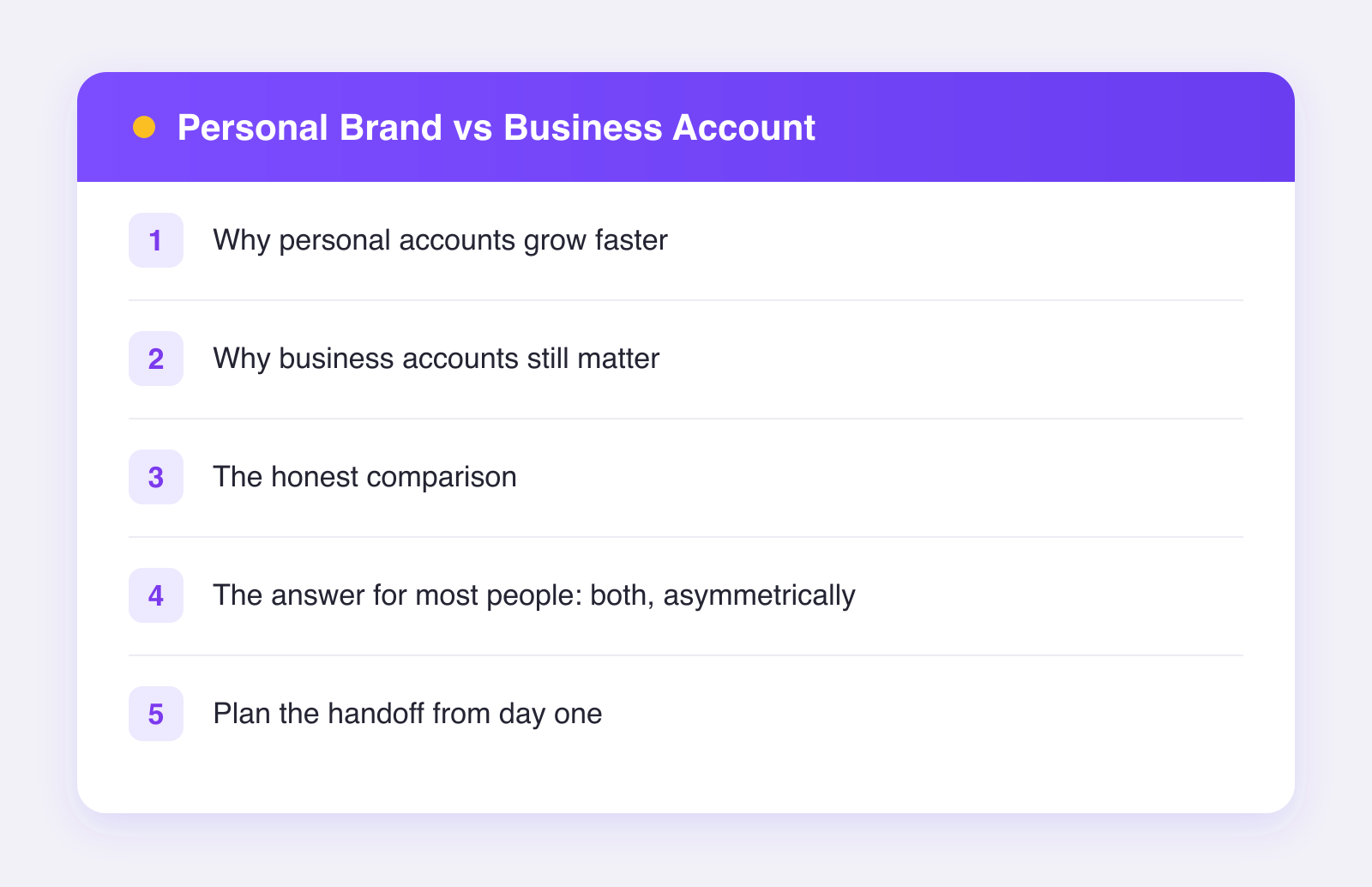 Personal Brand vs Business Account

1 Why personal accounts grow faster

2 Why business accounts still matter

3 The honest comparison

4 The answer for most people: both, asymmetrically

5 Plan the handoff from day one